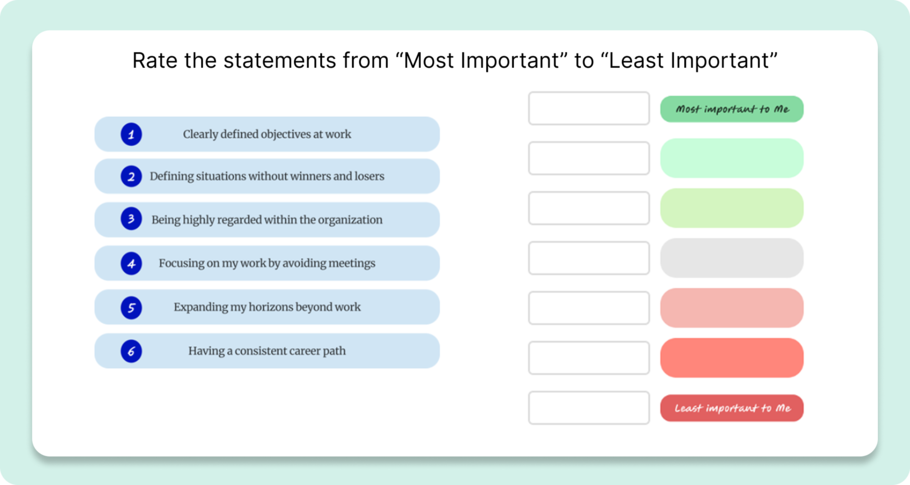 Rate the statements from “Most Important” to “Least Important”

1 Clearly defined objectives at work

2 Defining situations without winners and losers

3 Being highly regarded within the organization

4 Focusing on my work by avoiding meetings

5 Expanding my horizons beyond work

6 Having a consistent career path

Most important to Me

Least important to Me